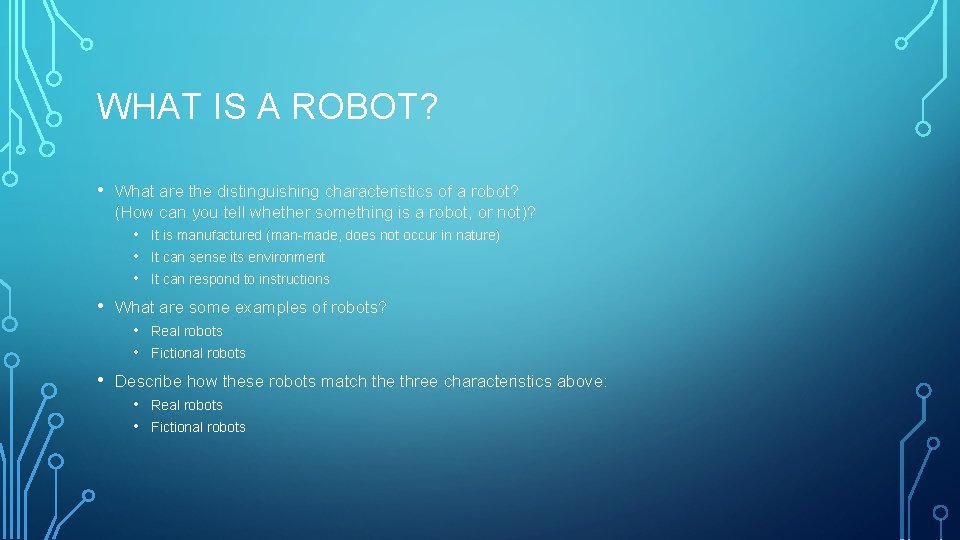 WHAT IS A ROBOT?

• What are the distinguishing characteristics of a robot? (How can you tell whether something is a robot, or not)?
  • It is manufactured (man-made, does not occur in nature)
  • It can sense its environment
  • It can respond to instructions

• What are some examples of robots?
  • Real robots
  • Fictional robots

• Describe how these robots match the three characteristics above:
  • Real robots
  • Fictional robots